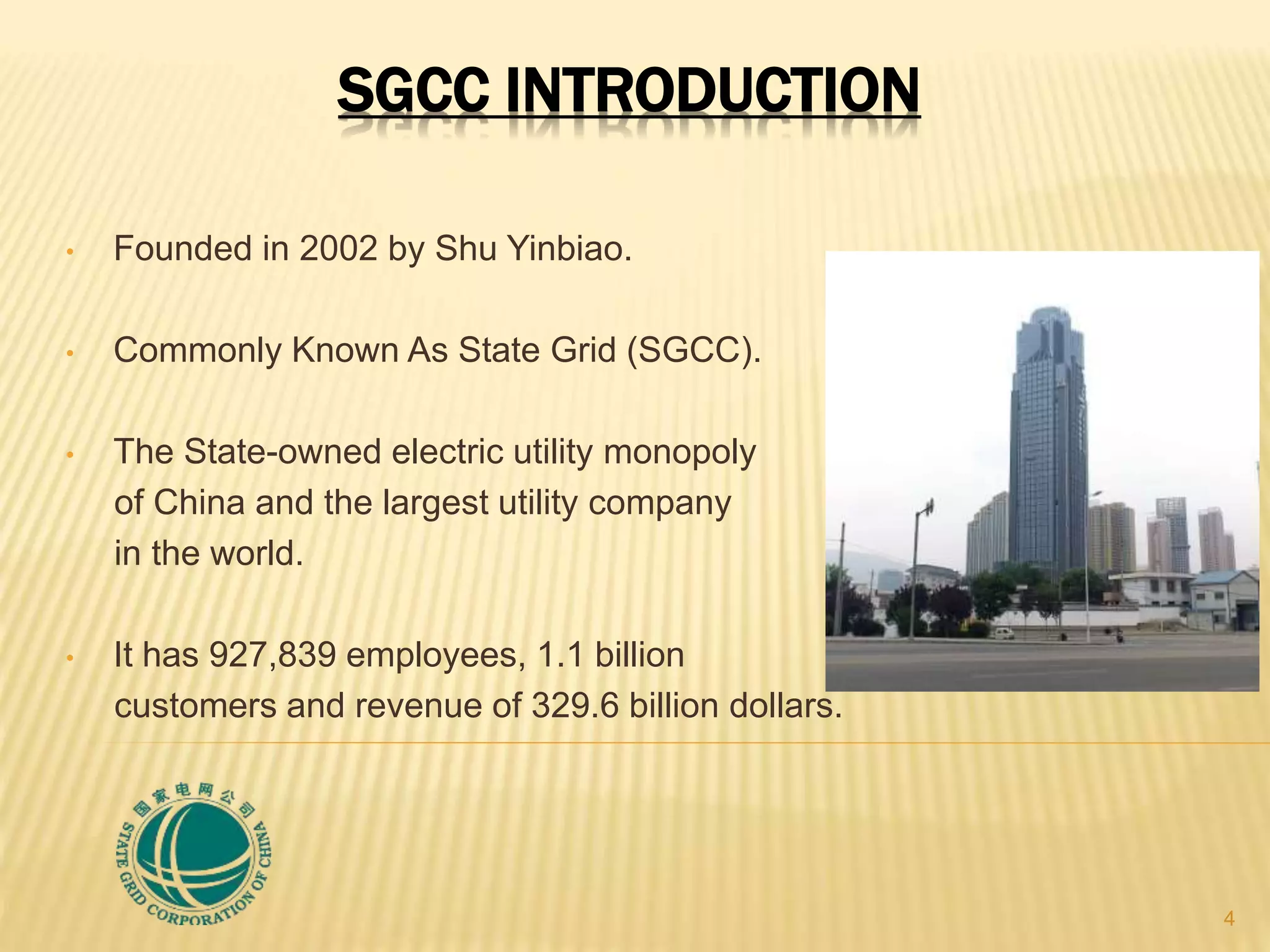 SGCC INTRODUCTION

• Founded in 2002 by Shu Yinbiao.

• Commonly Known As State Grid (SGCC).

• The State-owned electric utility monopoly of China and the largest utility company in the world.

• It has 927,839 employees, 1.1 billion customers and revenue of 329.6 billion dollars.

国家电网公司
STATE GRID CORPORATION OF CHINA

4